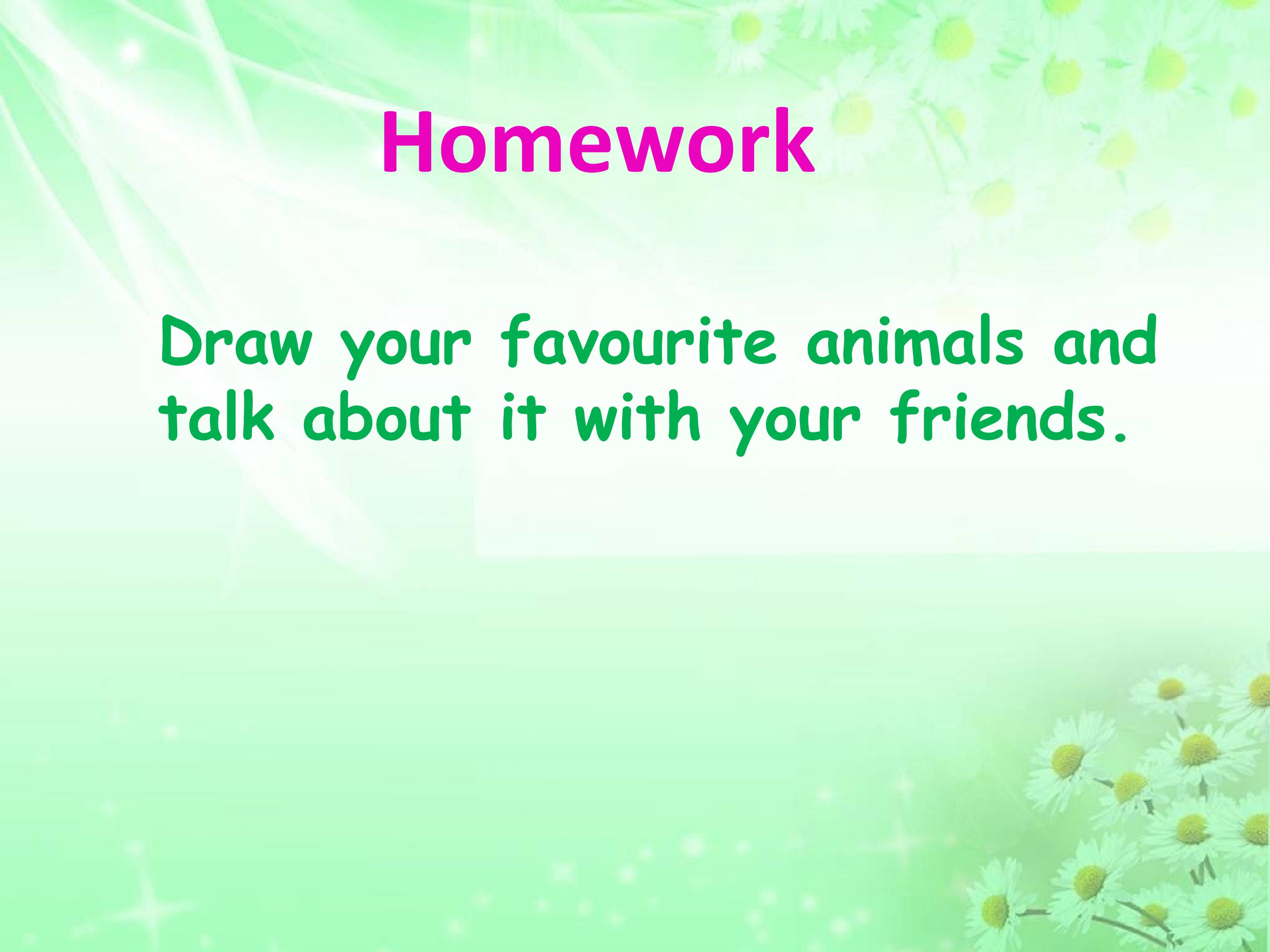 Homework

Draw your favourite animals and talk about it with your friends.